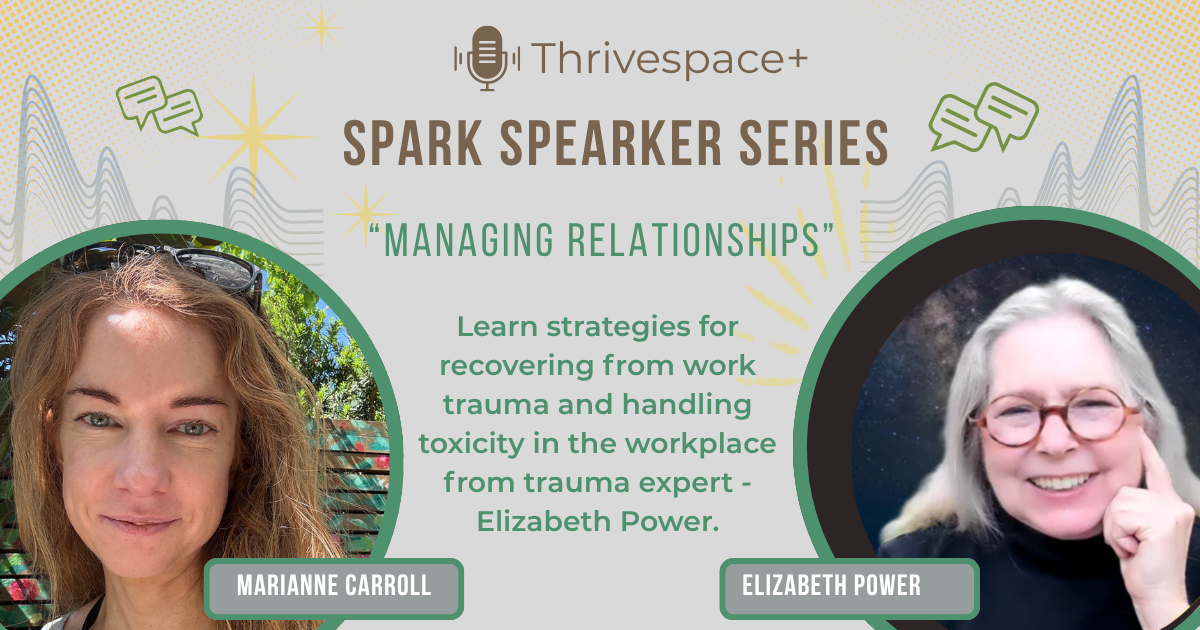 Thrivespace+

SPARK SPEARKER SERIES

"MANAGING RELATIONSHIPS"

Learn strategies for recovering from work trauma and handling toxicity in the workplace from trauma expert - Elizabeth Power.

MARIANNE CARROLL

ELIZABETH POWER